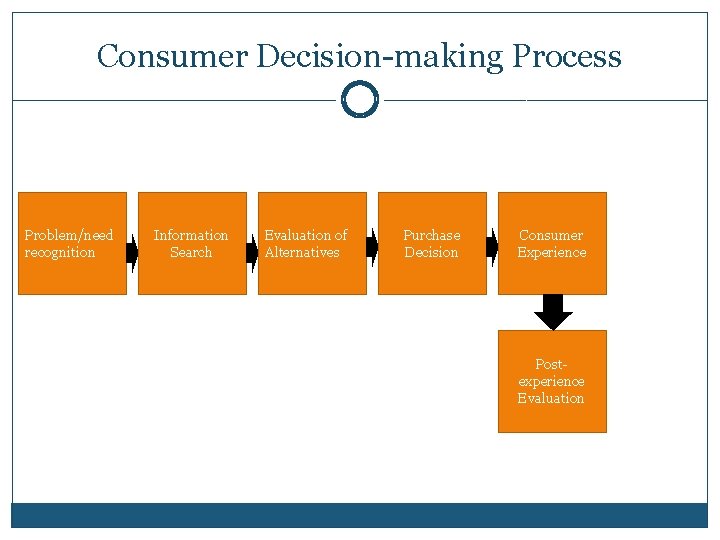 Consumer Decision-making Process

Problem/need recognition

Information Search

Evaluation of Alternatives

Purchase Decision

Consumer Experience

Post-experience Evaluation